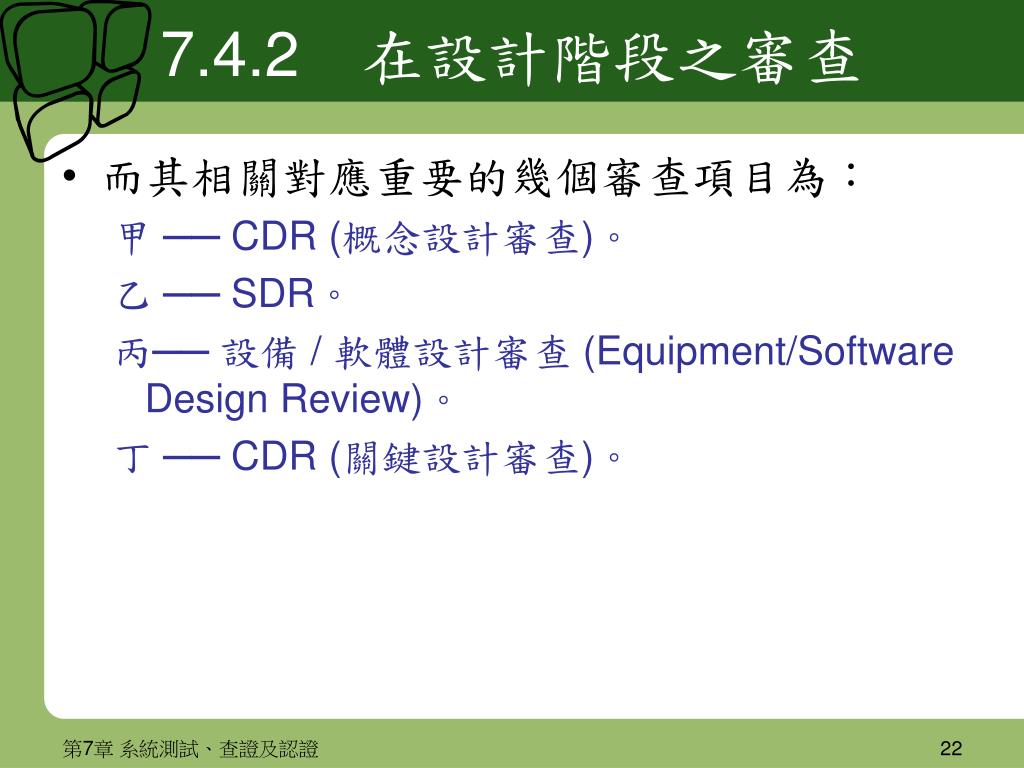 7.4.2　在設計階段之審查

• 而其相關對應重要的幾個審查項目為：

甲 — CDR (概念設計審查)。

乙 — SDR。

丙— 設備 / 軟體設計審查 (Equipment/Software Design Review)。

丁 — CDR (關鍵設計審查)。

第7章 系統測試、查證及認證

22